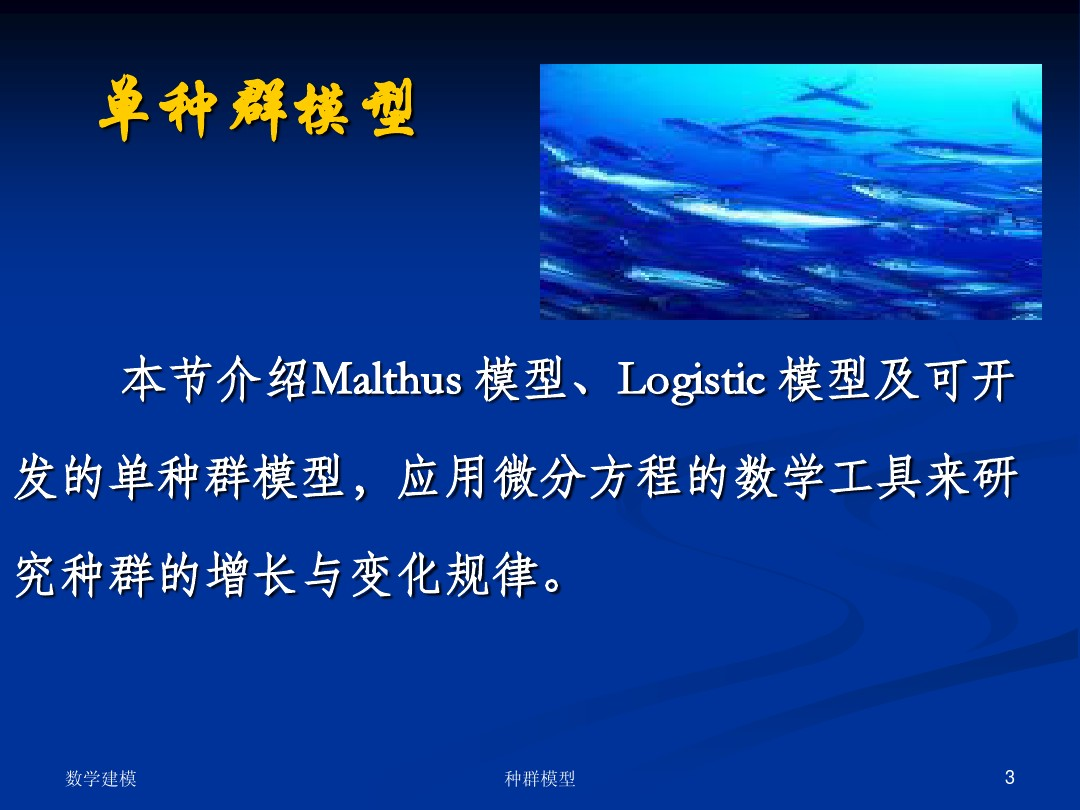 单种群模型

本节介绍Malthus 模型、Logistic 模型及可开发的单种群模型，应用微分方程的数学工具来研究种群的增长与变化规律。

数学建模　　种群模型　　3